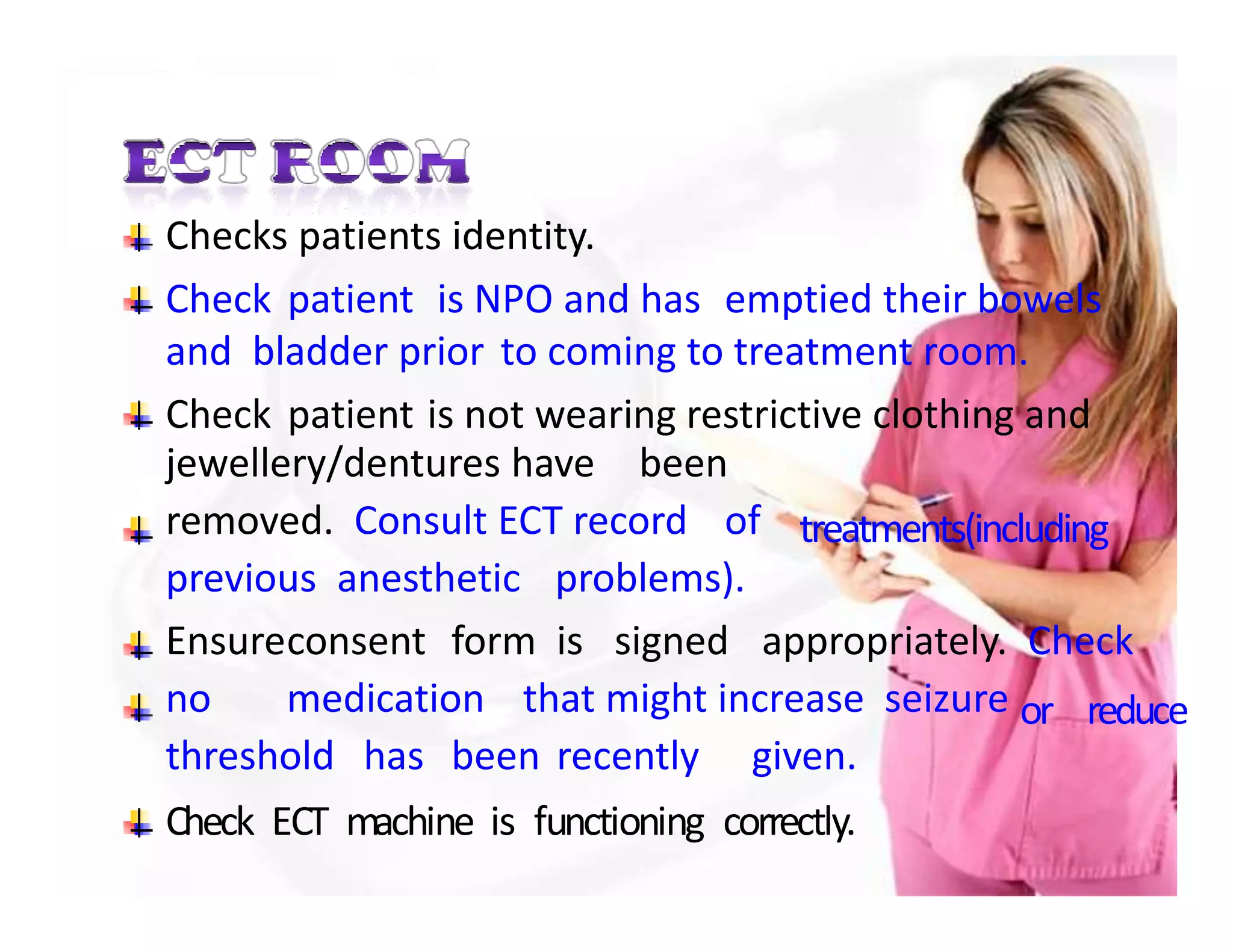 ECT ROOM

Checks patients identity.

Check patient is NPO and has emptied their bowels and bladder prior to coming to treatment room.

Check patient is not wearing restrictive clothing and jewellery/dentures have been

removed. Consult ECT record of treatments(including previous anesthetic problems).

Ensureconsent form is signed appropriately. Check

no medication that might increase seizure or reduce threshold has been recently given.

Check ECT machine is functioning correctly.